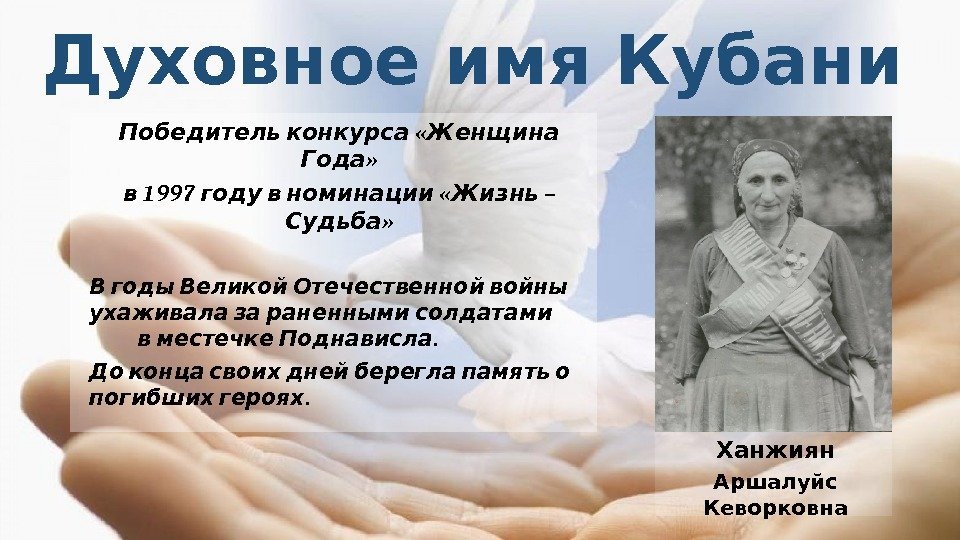 Духовное имя Кубани

Победитель конкурса «Женщина Года»

в 1997 году в номинации «Жизнь – Судьба»

В годы Великой Отечественной войны ухаживала за раненными солдатами в местечке Поднависла.

До конца своих дней берегла память о погибших героях.

Ханжиян
Аршалуйс Кеворковна